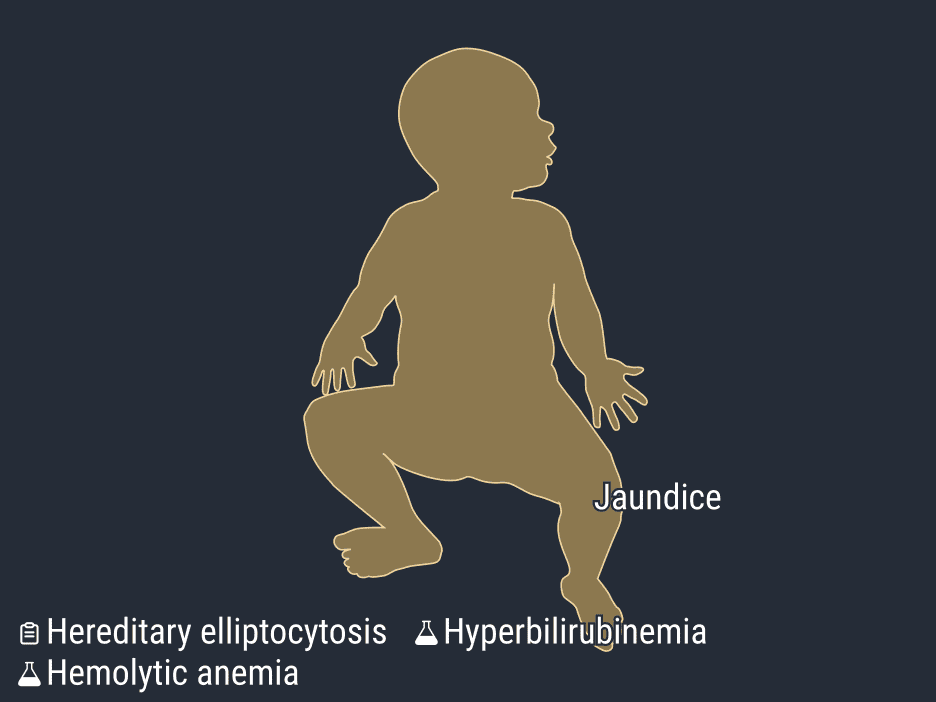 Jaundice

Hereditary elliptocytosis Hyperbilirubinemia
Hemolytic anemia